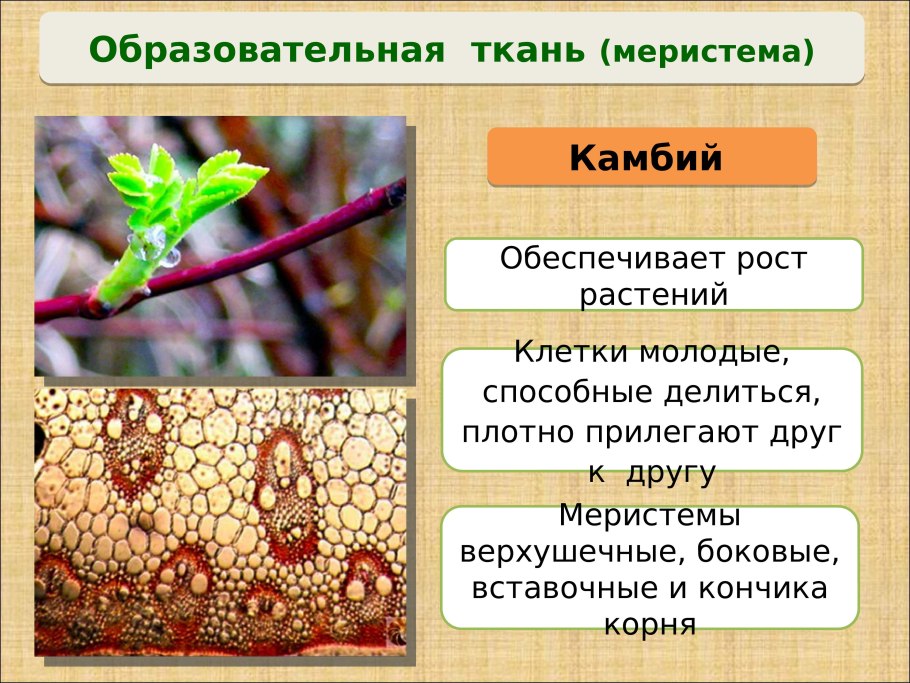 Образовательная ткань (меристема)

Камбий

Обеспечивает рост растений

Клетки молодые, способные делиться, плотно прилегают друг к другу

Меристемы верхушечные, боковые, вставочные и кончика корня